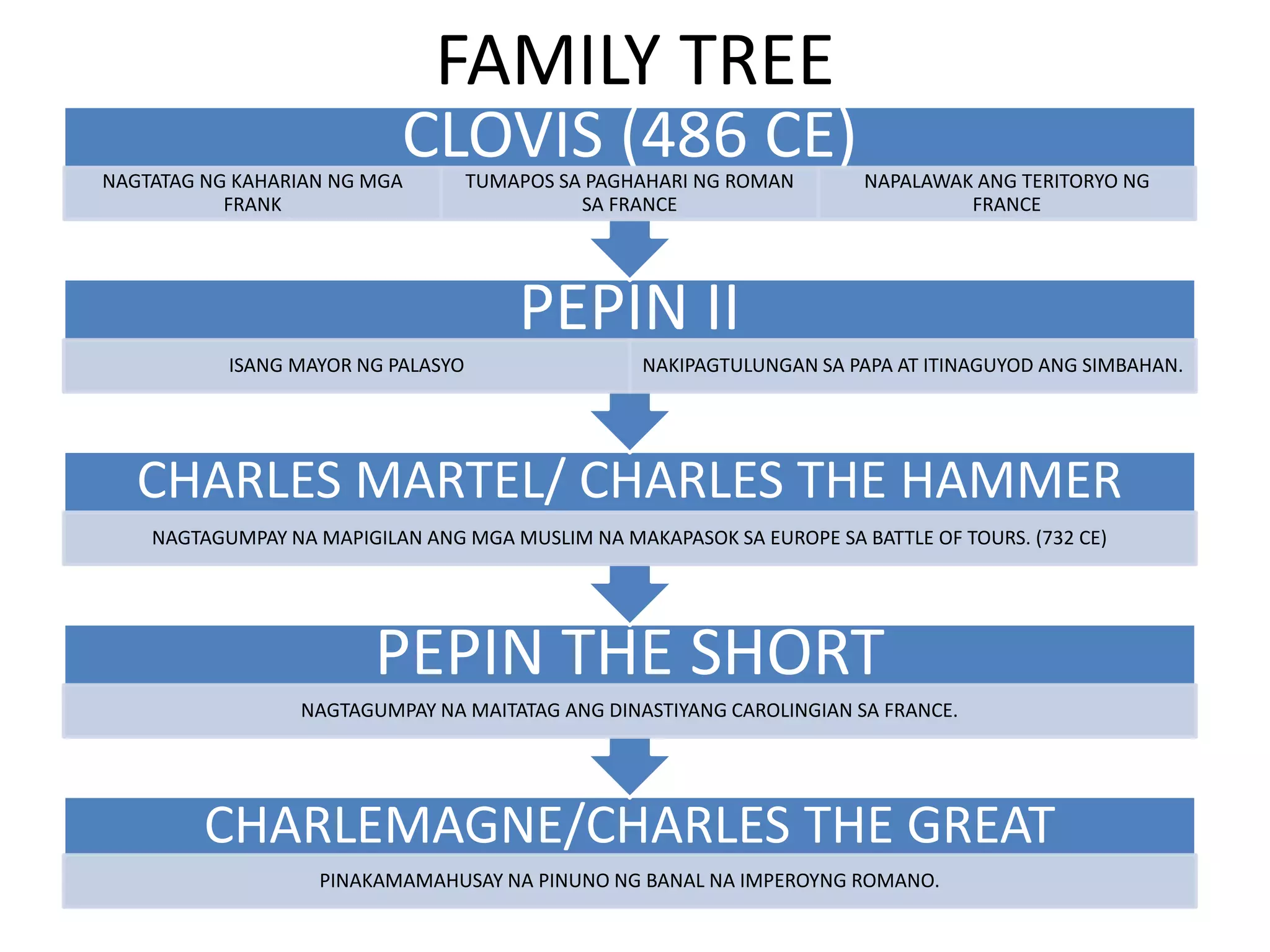 FAMILY TREE

CLOVIS (486 CE)

NAGTATAG NG KAHARIAN NG MGA FRANK

TUMAPOS SA PAGHAHARI NG ROMAN SA FRANCE

NAPALAWAK ANG TERITORYO NG FRANCE

PEPIN II

ISANG MAYOR NG PALASYO

NAKIPAGTULUNGAN SA PAPA AT ITINAGUYOD ANG SIMBAHAN.

CHARLES MARTEL/ CHARLES THE HAMMER

NAGTAGUMPAY NA MAPIGILAN ANG MGA MUSLIM NA MAKAPASOK SA EUROPE SA BATTLE OF TOURS. (732 CE)

PEPIN THE SHORT

NAGTAGUMPAY NA MAITATAG ANG DINASTIYANG CAROLINGIAN SA FRANCE.

CHARLEMAGNE/CHARLES THE GREAT

PINAKAMAMAHUSAY NA PINUNO NG BANAL NA IMPEROYNG ROMANO.